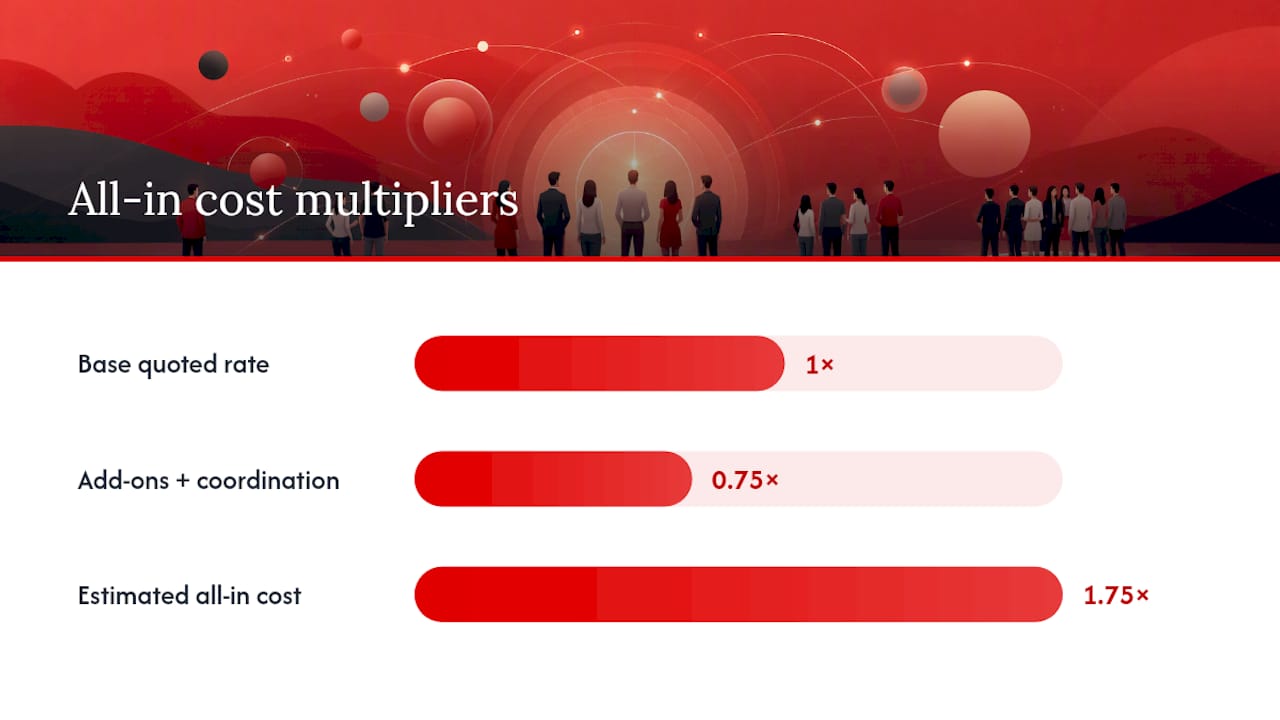 All-in cost multipliers

Base quoted rate

1×

Add-ons + coordination

0.75×

Estimated all-in cost

1.75×